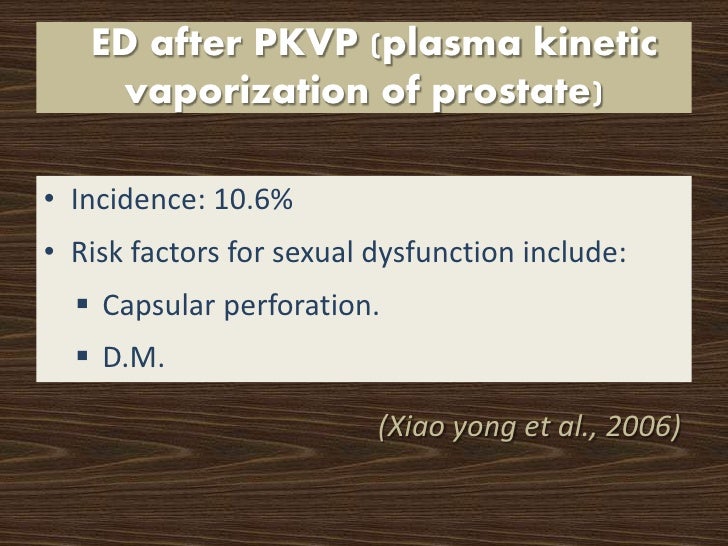 ED after PKVP (plasma kinetic vaporization of prostate)

• Incidence: 10.6%
• Risk factors for sexual dysfunction include:
 ▪ Capsular perforation.
 ▪ D.M.

(Xiao yong et al., 2006)